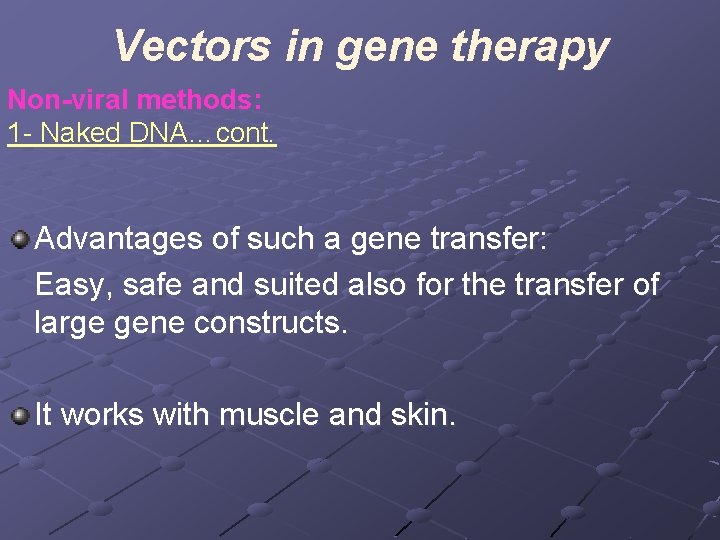 Vectors in gene therapy

Non-viral methods:

1- Naked DNA…cont.

Advantages of such a gene transfer:
Easy, safe and suited also for the transfer of large gene constructs.

It works with muscle and skin.